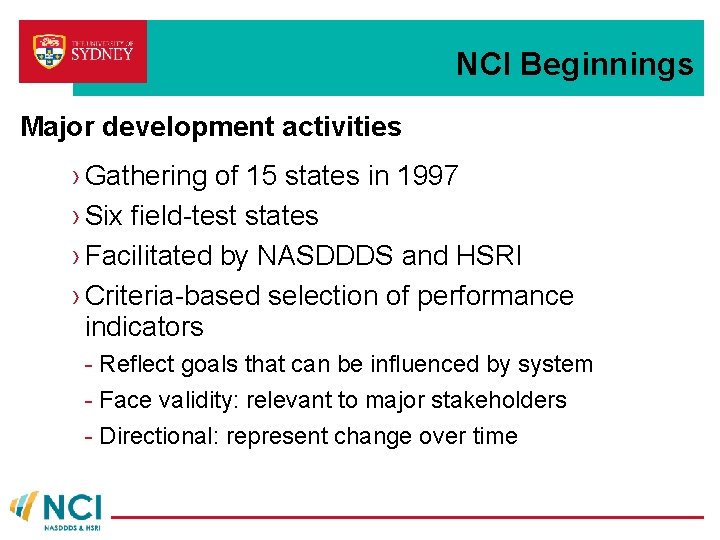 THE UNIVERSITY OF SYDNEY

NCI Beginnings

Major development activities

› Gathering of 15 states in 1997

› Six field-test states

› Facilitated by NASDDDS and HSRI

› Criteria-based selection of performance indicators

- Reflect goals that can be influenced by system

- Face validity: relevant to major stakeholders

- Directional: represent change over time

NCI
NASDDDS & HSRI